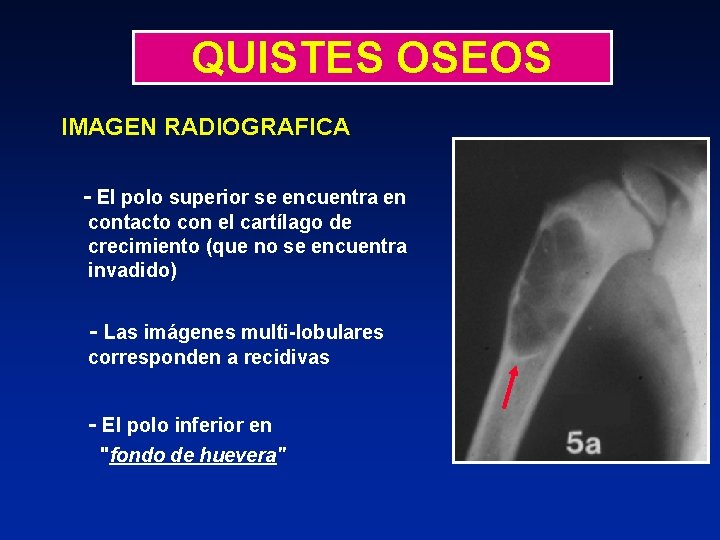 QUISTES OSEOS

IMAGEN RADIOGRAFICA

- El polo superior se encuentra en contacto con el cartílago de crecimiento (que no se encuentra invadido)

- Las imágenes multi-lobulares corresponden a recidivas

- El polo inferior en "fondo de huevera"

5a